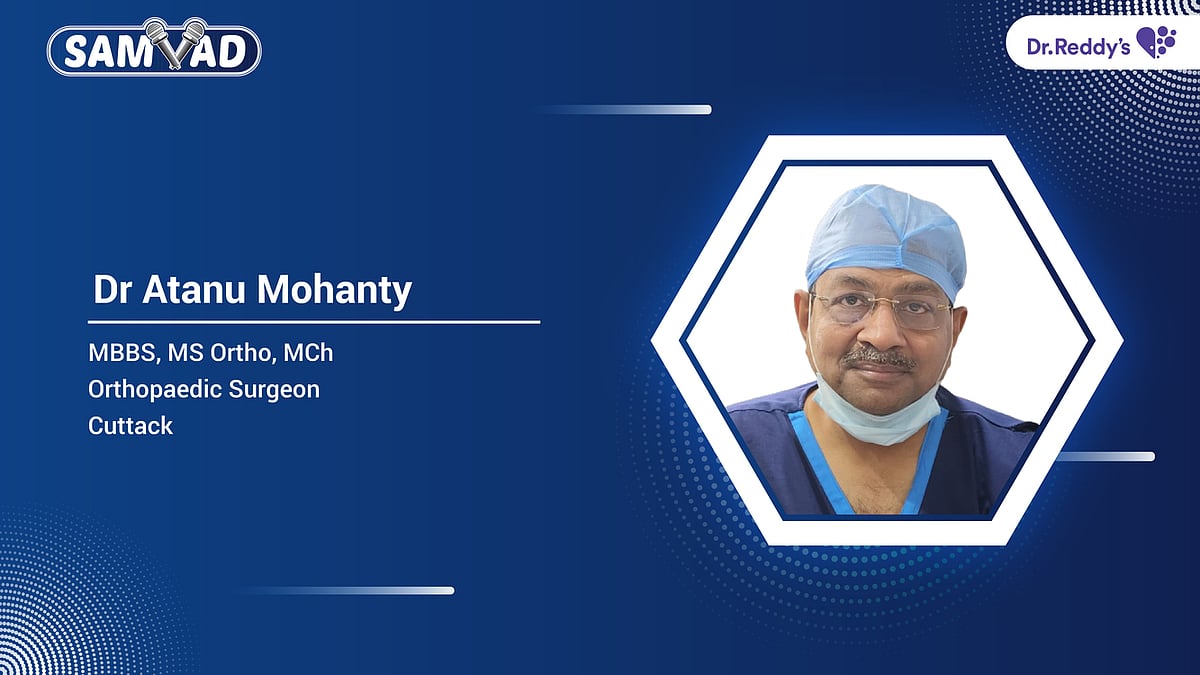 SAMVAD

Dr.Reddy's

Dr Atanu Mohanty

MBBS, MS Ortho, MCh
Orthopaedic Surgeon
Cuttack